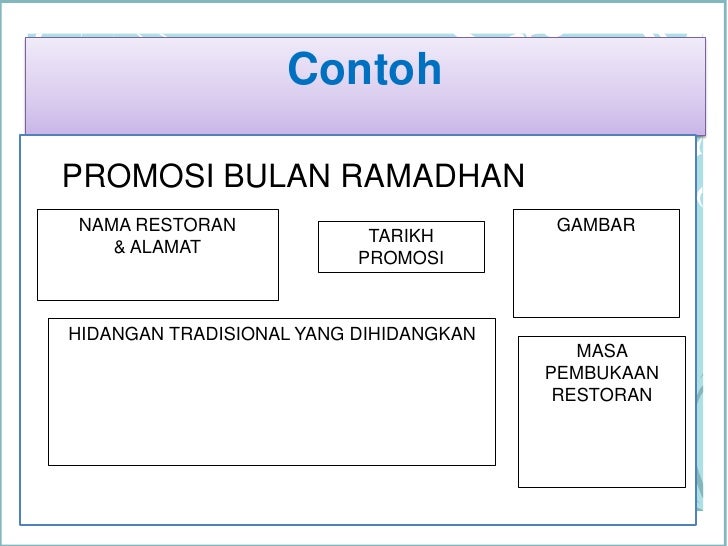 Contoh

PROMOSI BULAN RAMADHAN

NAMA RESTORAN & ALAMAT

TARIKH PROMOSI

GAMBAR

HIDANGAN TRADISIONAL YANG DIHIDANGKAN

MASA PEMBUKAAN RESTORAN